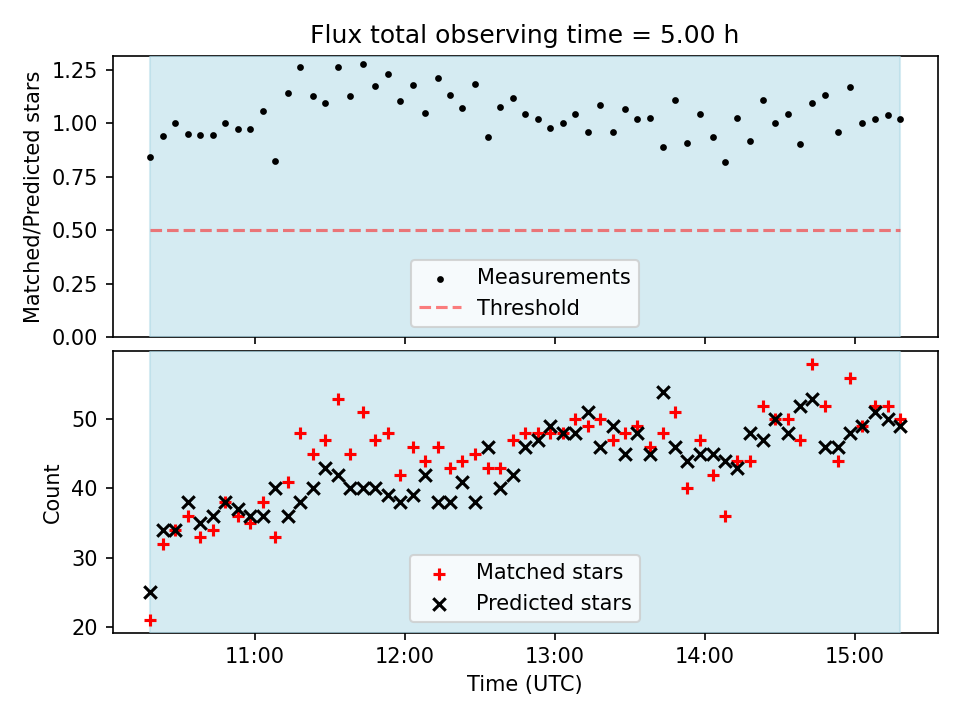 Flux total observing time = 5.00 h

Matched/Predicted stars

1.25
1.00
0.75
0.50
0.25
0.00

Measurements
Threshold

Count

50
40
30
20

Matched stars
Predicted stars

11:00
12:00
13:00
14:00
15:00

Time (UTC)